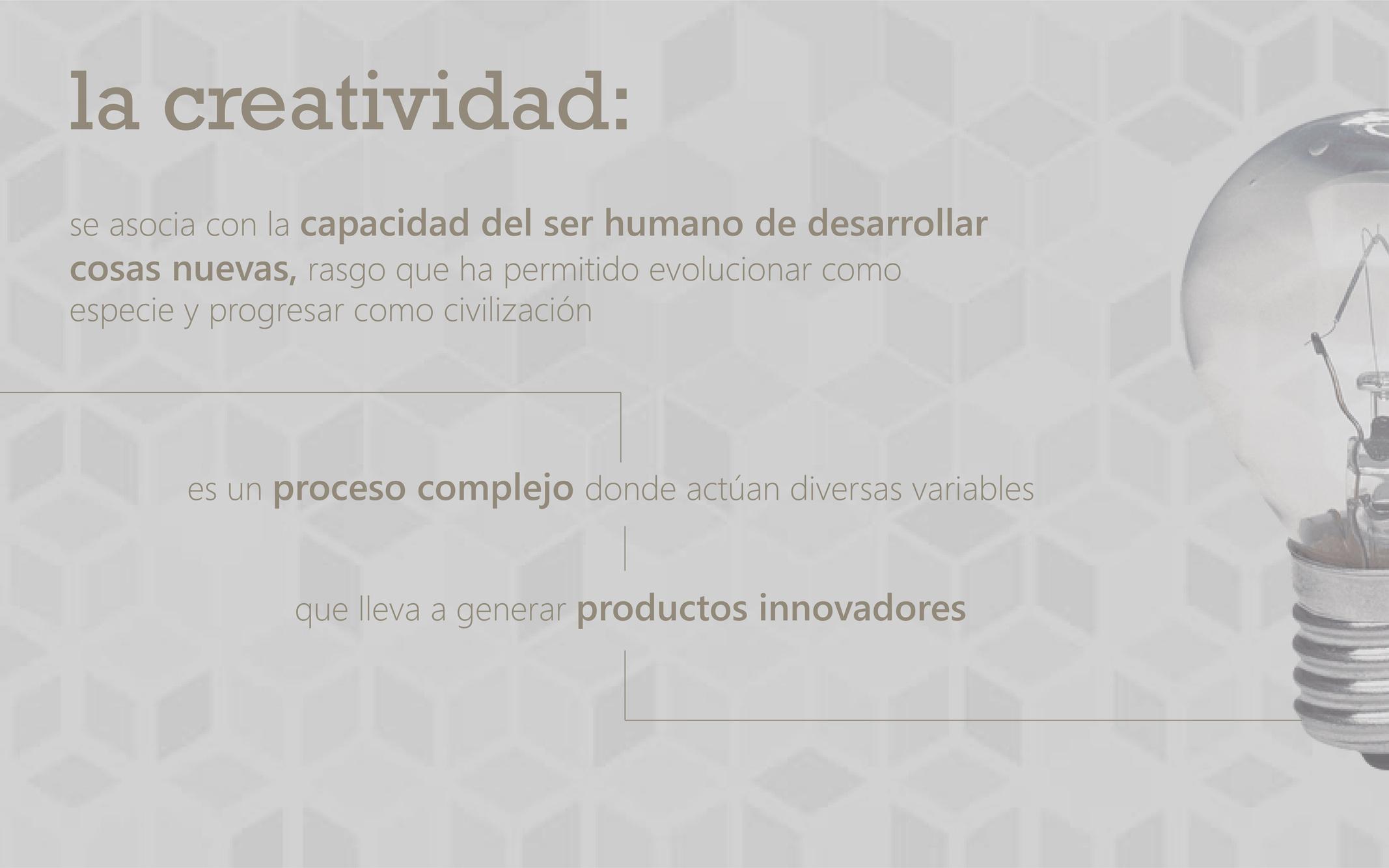 la creatividad:

se asocia con la capacidad del ser humano de desarrollar cosas nuevas, rasgo que ha permitido evolucionar como especie y progresar como civilización

es un proceso complejo donde actúan diversas variables

que lleva a generar productos innovadores